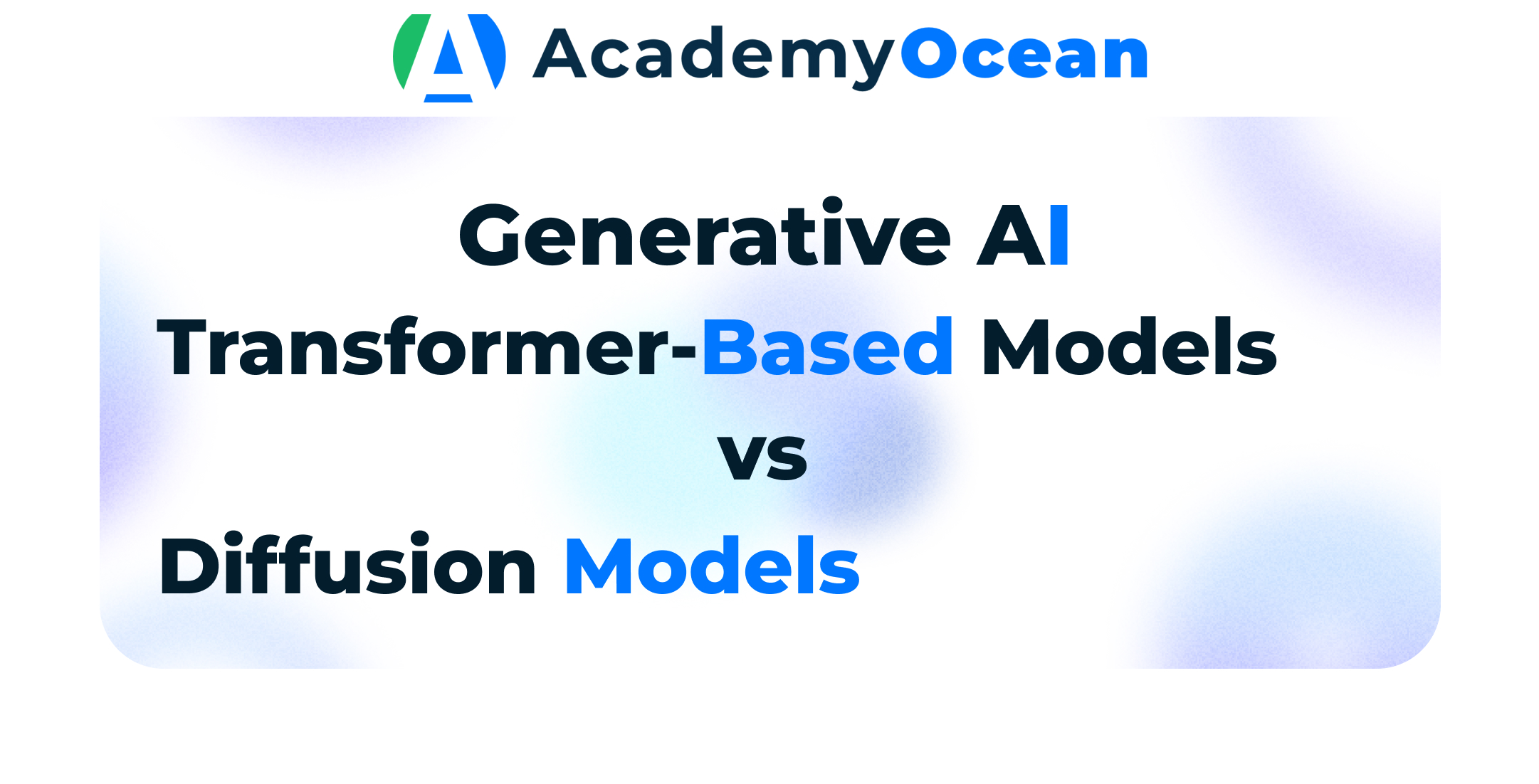 AcademyOcean

Generative AI

Transformer-Based Models

vs

Diffusion Models